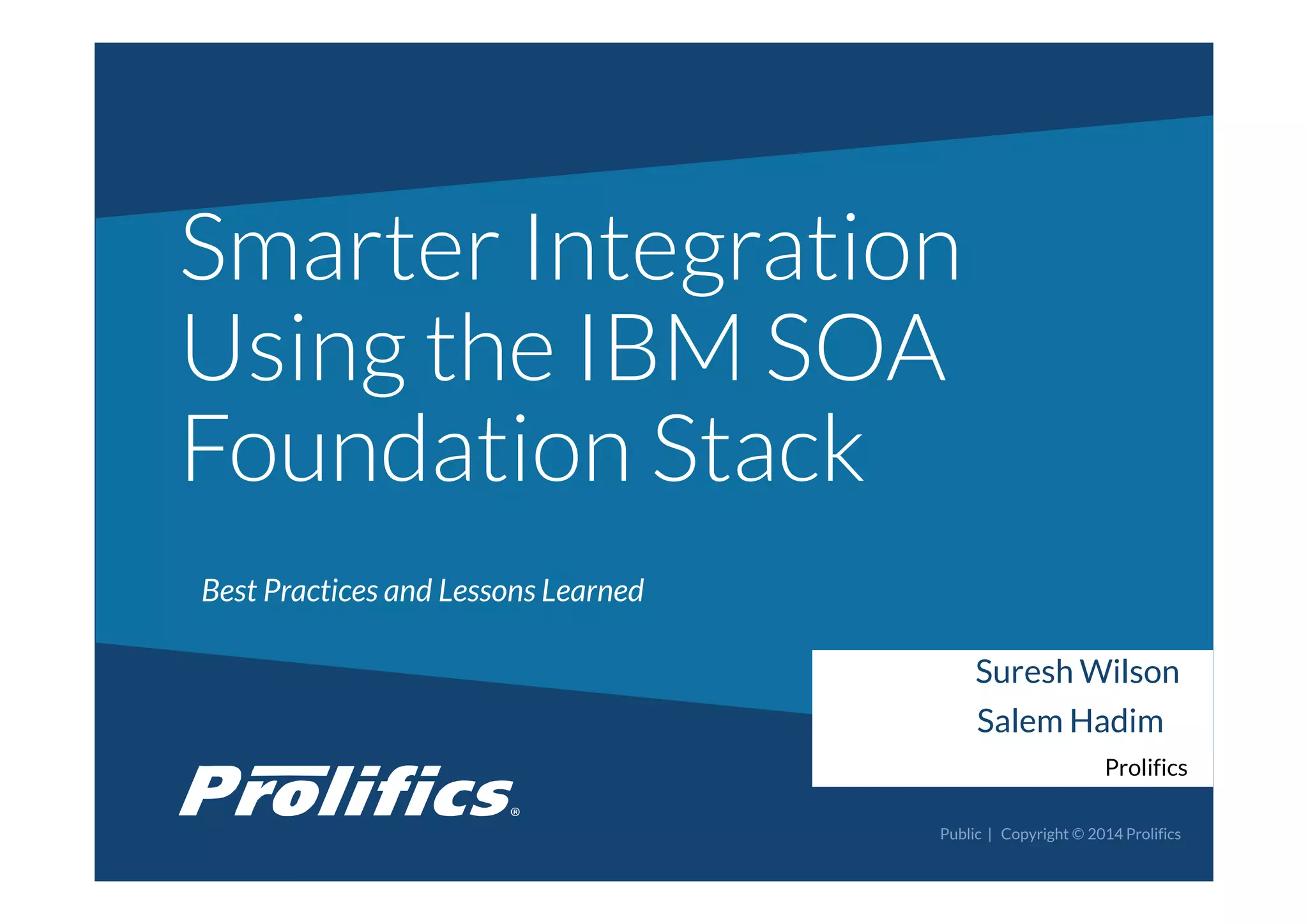 Smarter Integration Using the IBM SOA Foundation Stack

Best Practices and Lessons Learned

Suresh Wilson
Salem Hadim
Prolifics

Prolifics®

Public | Copyright © 2014 Prolifics